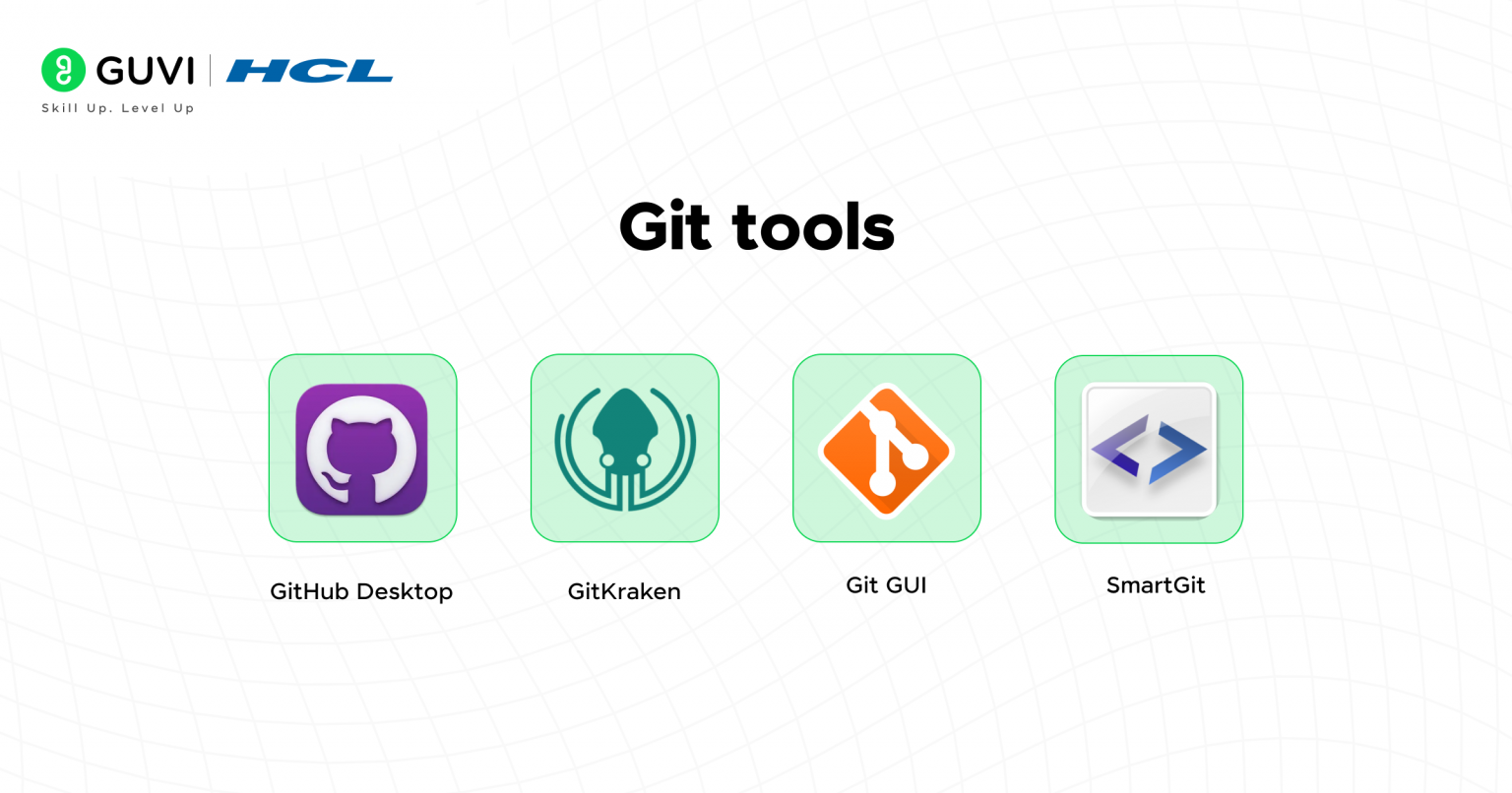 GUVI | HCL
Skill Up. Level Up

Git tools

GitHub Desktop

GitKraken

Git GUI

SmartGit